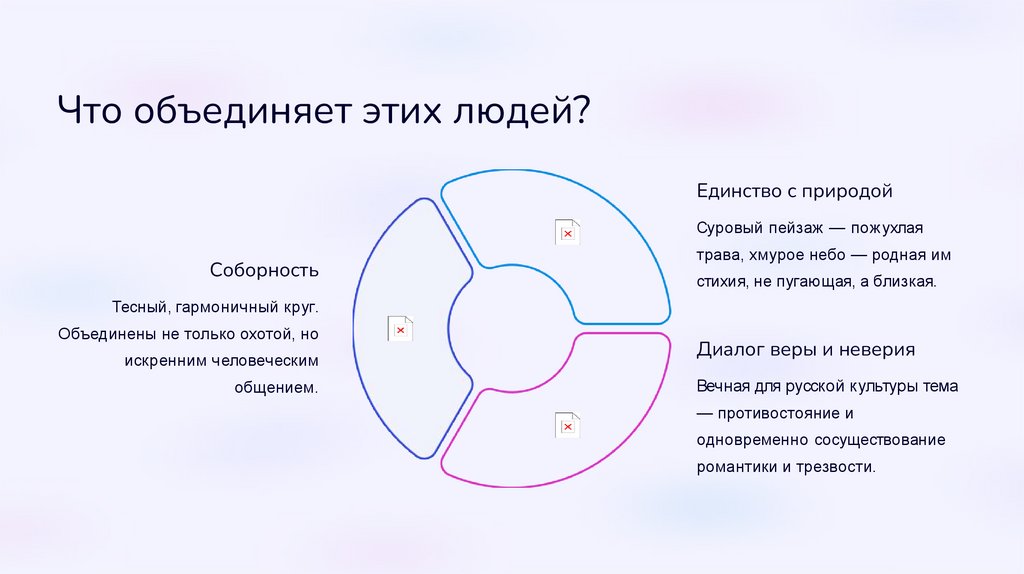 Что объединяет этих людей?

Соборность

Тесный, гармоничный круг. Объединены не только охотой, но искренним человеческим общением.

Единство с природой

Суровый пейзаж — пожухлая трава, хмурое небо — родная им стихия, не пугающая, а близкая.

Диалог веры и неверия

Вечная для русской культуры тема — противостояние и одновременно сосуществование романтики и трезвости.